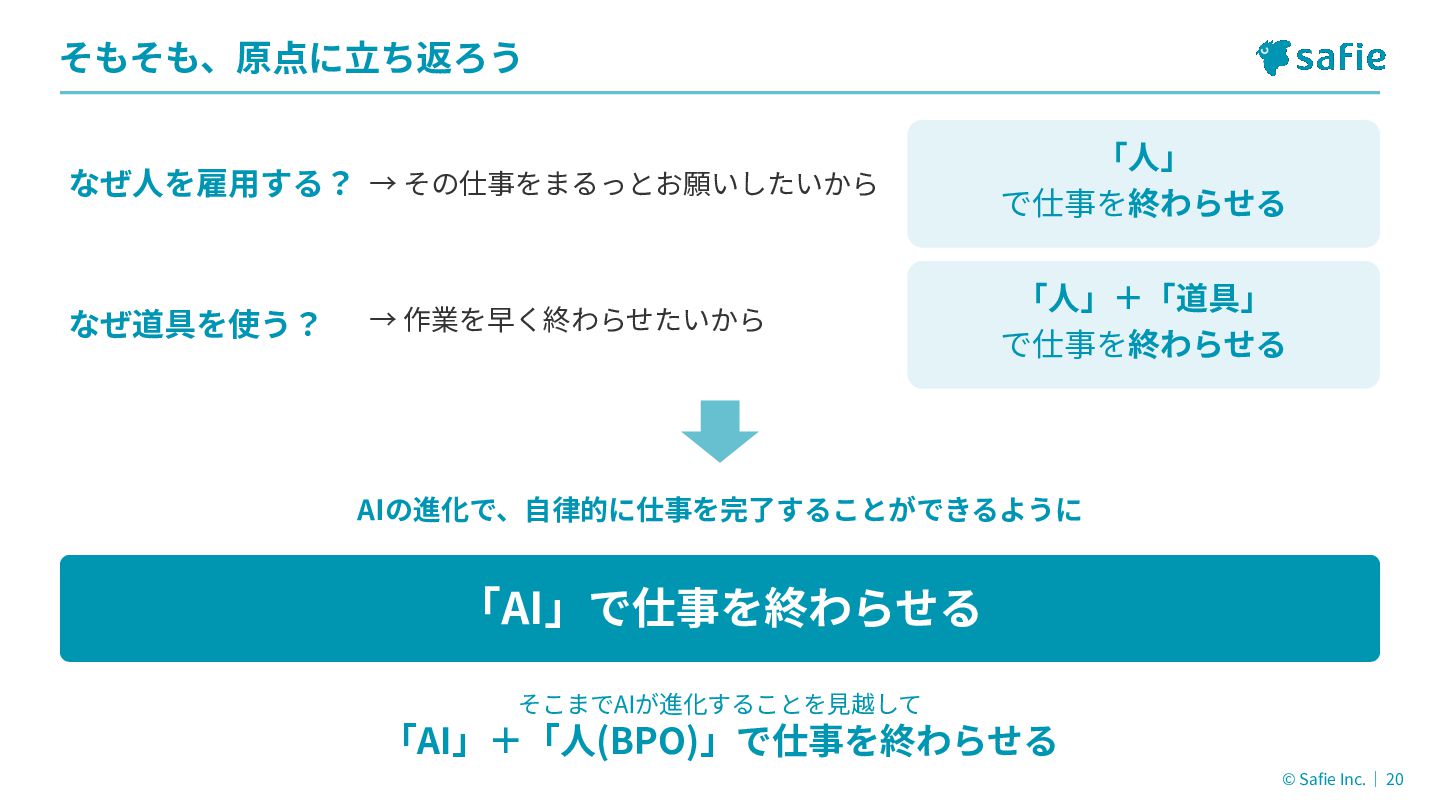 そもそも、原点に立ち返ろう

safie

なぜ人を雇用する？ → その仕事をまるっとお願いしたいから

「人」
で仕事を終わらせる

なぜ道具を使う？ → 作業を早く終わらせたいから

「人」＋「道具」
で仕事を終わらせる

AIの進化で、自律的に仕事を完了することができるように

「AI」で仕事を終わらせる

そこまでAIが進化することを見越して
「AI」＋「人(BPO)」で仕事を終わらせる

© Safie Inc. | 20